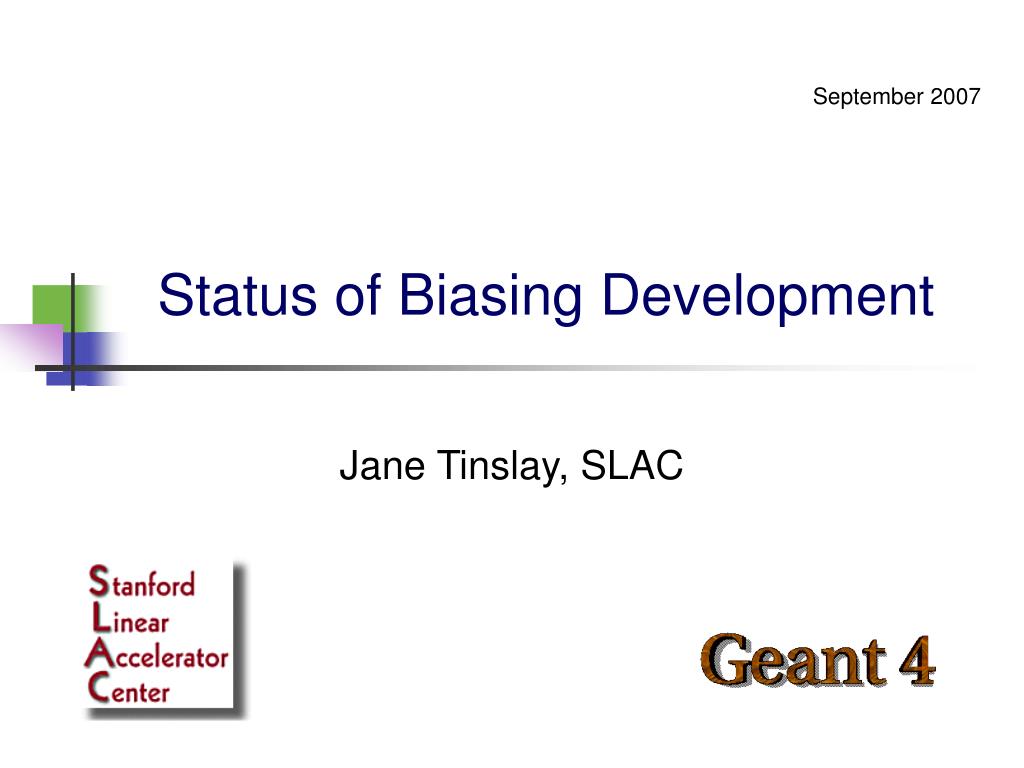 September 2007

Status of Biasing Development

Jane Tinslay, SLAC

Stanford
Linear
Accelerator
Center

Geant 4